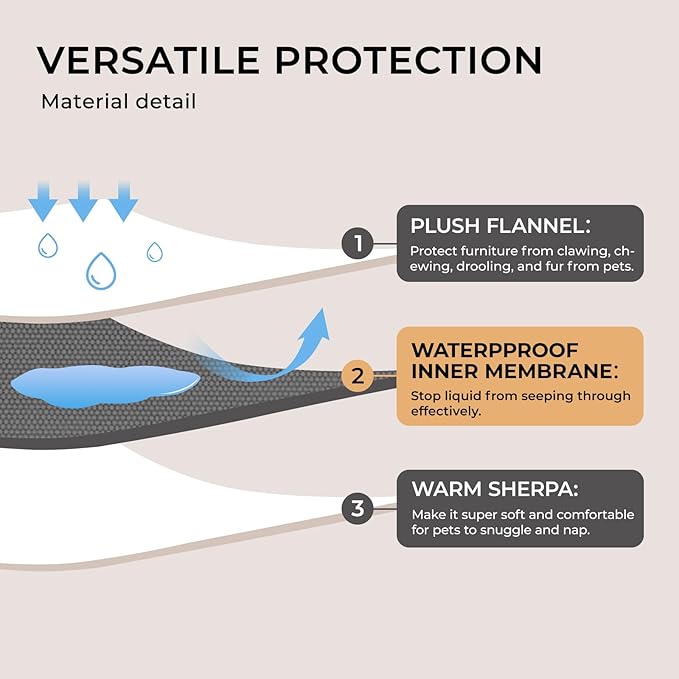 VERSATILE PROTECTION

Material detail

1

PLUSH FLANNEL:

Protect furniture from clawing, chewing, drooling, and fur from pets.

2

WATERPPROOF INNER MEMBRANE:

Stop liquid from seeping through effectively.

3

WARM SHERPA:

Make it super soft and comfortable for pets to snuggle and nap.